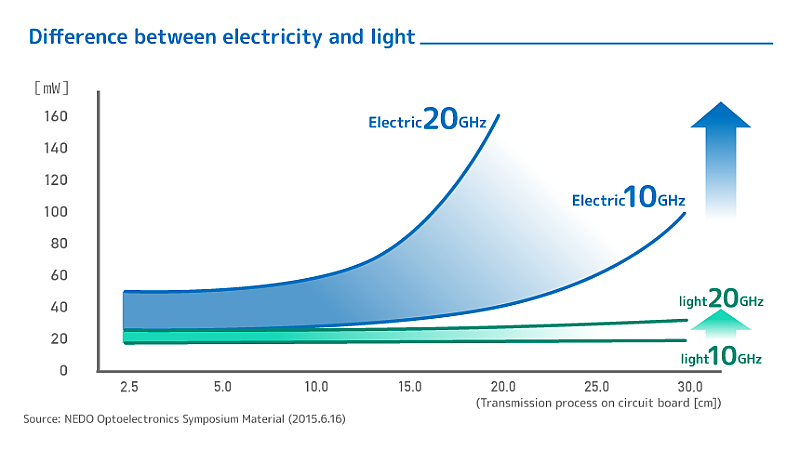 Difference between electricity and light

[mW]
160
140
120
100
80
60
40
20
0

Electric20GHz
Electric10GHz
light20GHz
light10GHz

2.5
5.0
10.0
15.0
20.0
25.0
30.0
(Transmission process on circuit board [cm])

Source: NEDO Optoelectronics Symposium Material (2015.6.16)